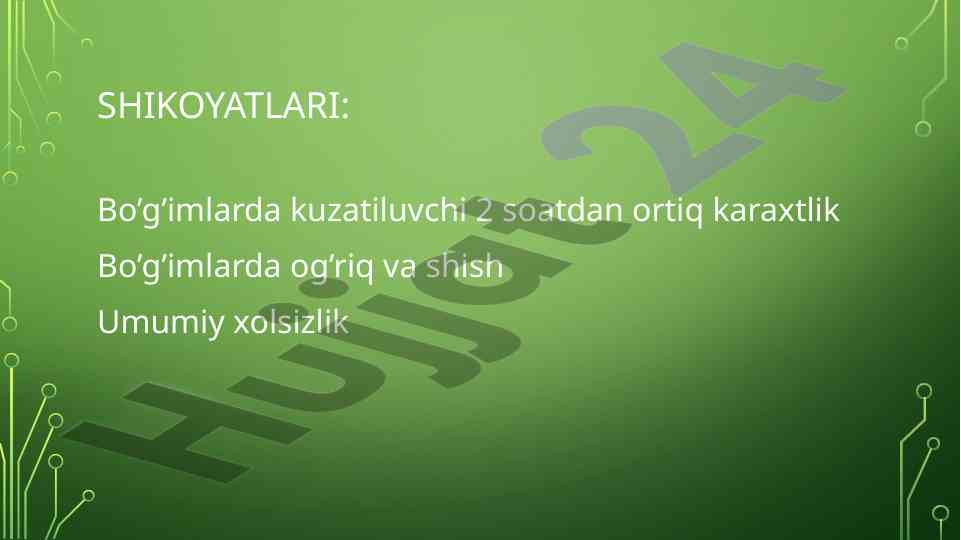 SHIKOYATLARI:

Bo’g’imlarda kuzatiluvchi 2 soatdan ortiq karaxtlik

Bo’g’imlarda og’riq va shish

Umumiy xolsizlik

Hujjat24